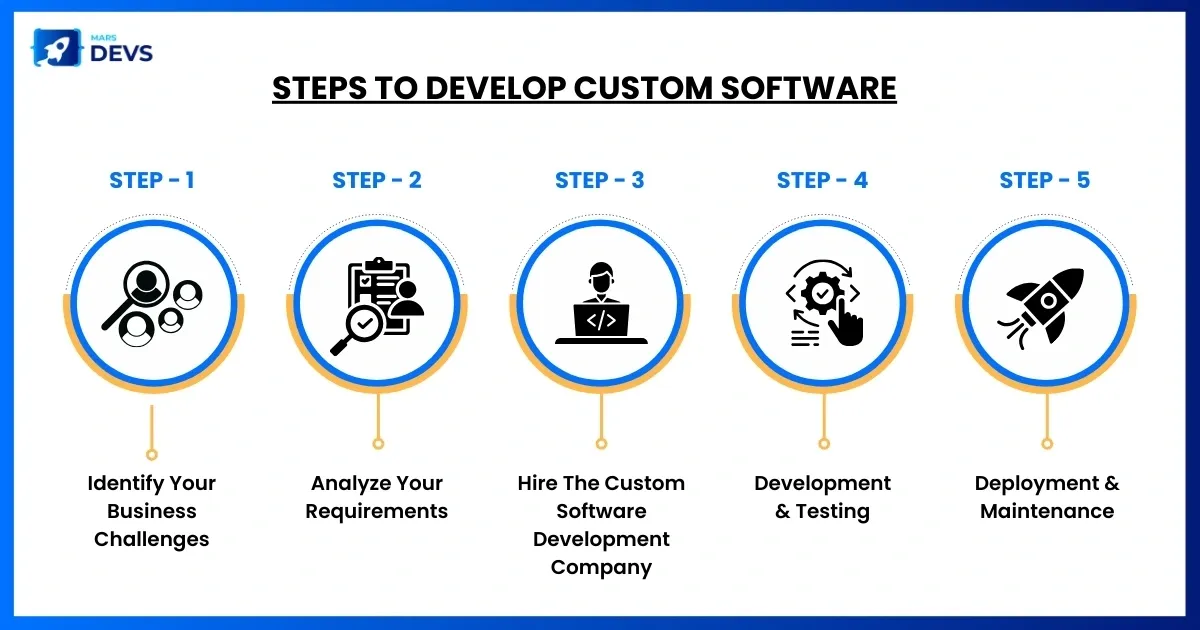 MARS DEVS

STEPS TO DEVELOP CUSTOM SOFTWARE

STEP - 1

Identify Your Business Challenges

STEP - 2

Analyze Your Requirements

STEP - 3

Hire The Custom Software Development Company

STEP - 4

Development & Testing

STEP - 5

Deployment & Maintenance